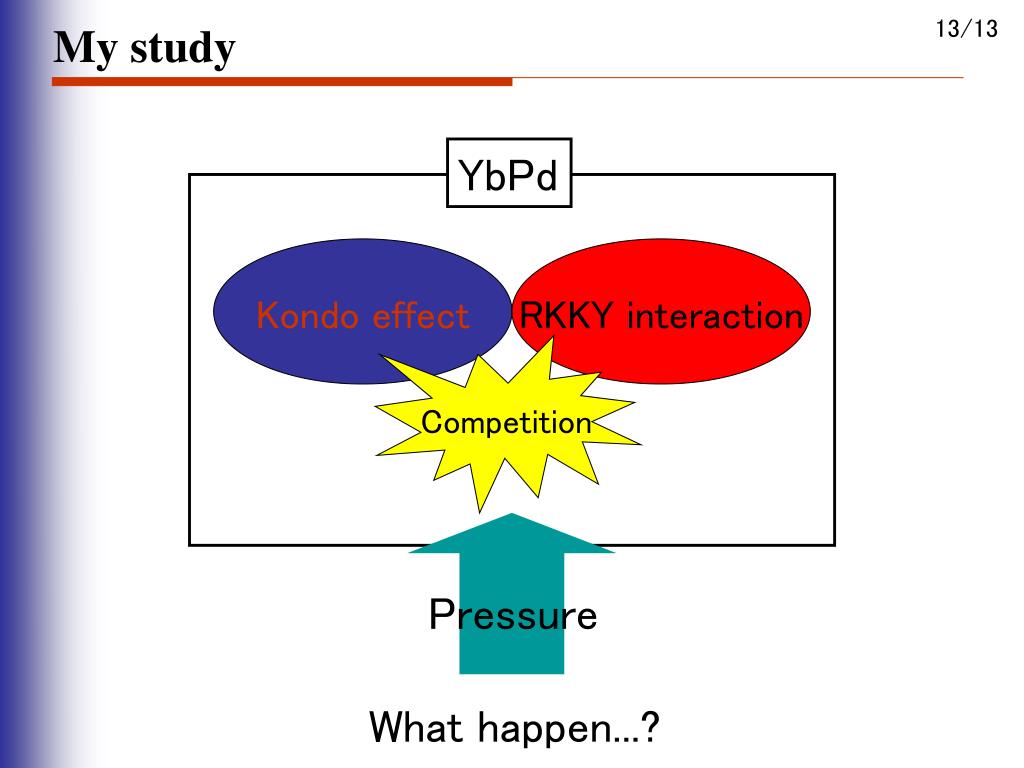 My study

13/13

YbPd

Kondo effect

RKKY interaction

Competition

Pressure

What happen…?